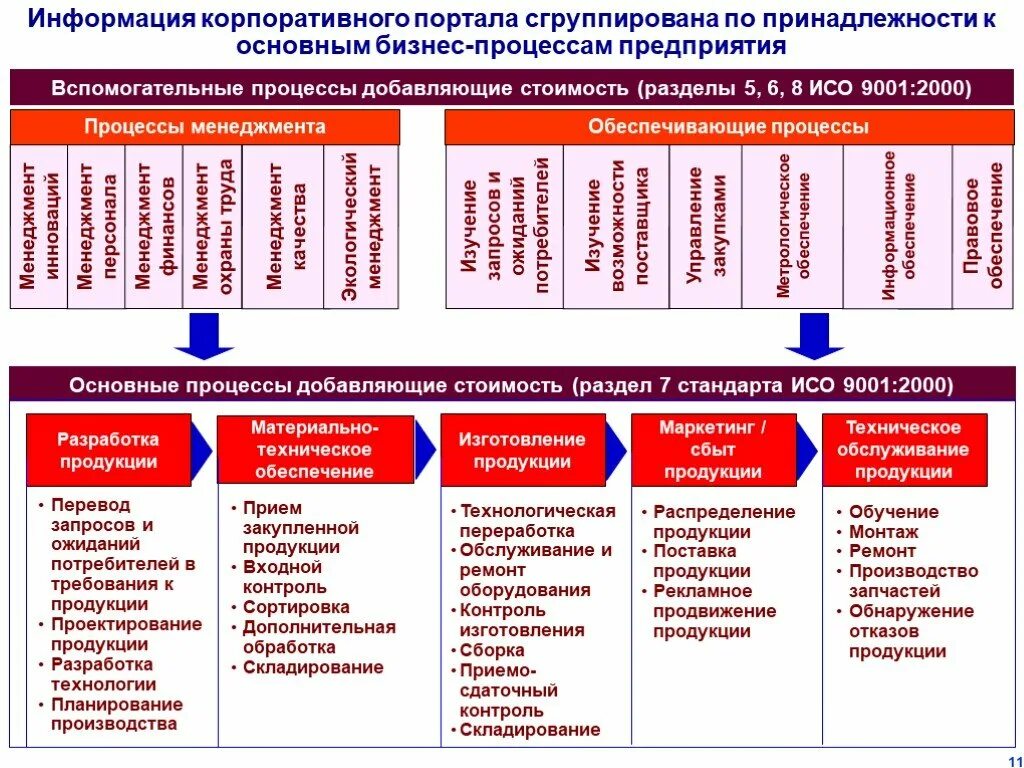 Информация корпоративного портала сгруппирована по принадлежности к основным бизнес-процессам предприятия

Вспомогательные процессы добавляющие стоимость (разделы 5, 6, 8 ИСО 9001:2000)

Процессы менеджмента

Менеджмент инноваций

Менеджмент персонала

Менеджмент финансов

Менеджмент охраны труда

Менеджмент качества

Экологический менеджмент

Обеспечивающие процессы

Изучение запросов и ожиданий потребителей

Изучение возможности поставщика

Управление закупками

Метрологическое обеспечение

Информационное обеспечение

Правовое обеспечение

Основные процессы добавляющие стоимость (раздел 7 стандарта ИСО 9001:2000)

Разработка продукции

• Перевод запросов и ожиданий потребителей в требования к продукции
• Проектирование продукции
• Разработка технологии
• Планирование производства

Материально-техническое обеспечение

• Прием закупленной продукции
• Входной контроль
• Сортировка
• Дополнительная обработка
• Складирование

Изготовление продукции

• Технологическая переработка
• Обслуживание и ремонт оборудования
• Контроль изготовления
• Сборка
• Приемо-сдаточный контроль
• Складирование

Маркетинг / сбыт продукции

• Распределение продукции
• Поставка продукции
• Рекламное продвижение продукции

Техническое обслуживание продукции

• Обучение
• Монтаж
• Ремонт
• Производство запчастей
• Обнаружение отказов продукции

11